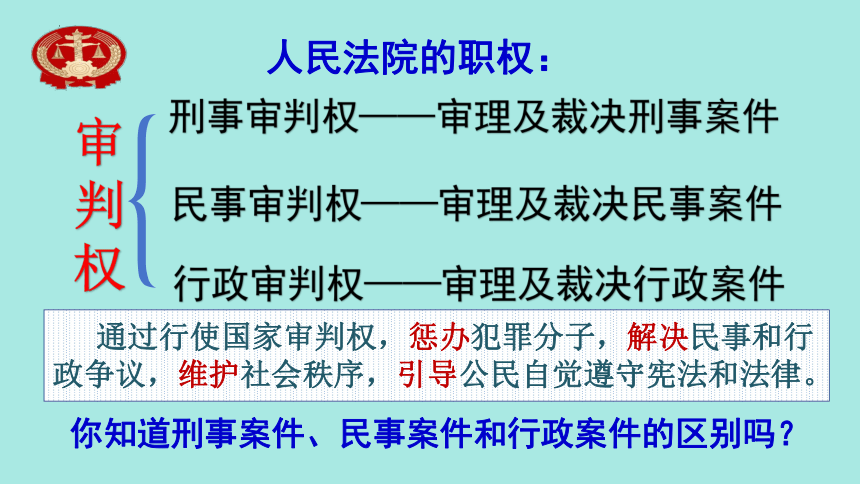 人民法院的职权：

审判权

刑事审判权——审理及裁决刑事案件

民事审判权——审理及裁决民事案件

行政审判权——审理及裁决行政案件

通过行使国家审判权，惩办犯罪分子，解决民事和行政争议，维护社会秩序，引导公民自觉遵守宪法和法律。

你知道刑事案件、民事案件和行政案件的区别吗？